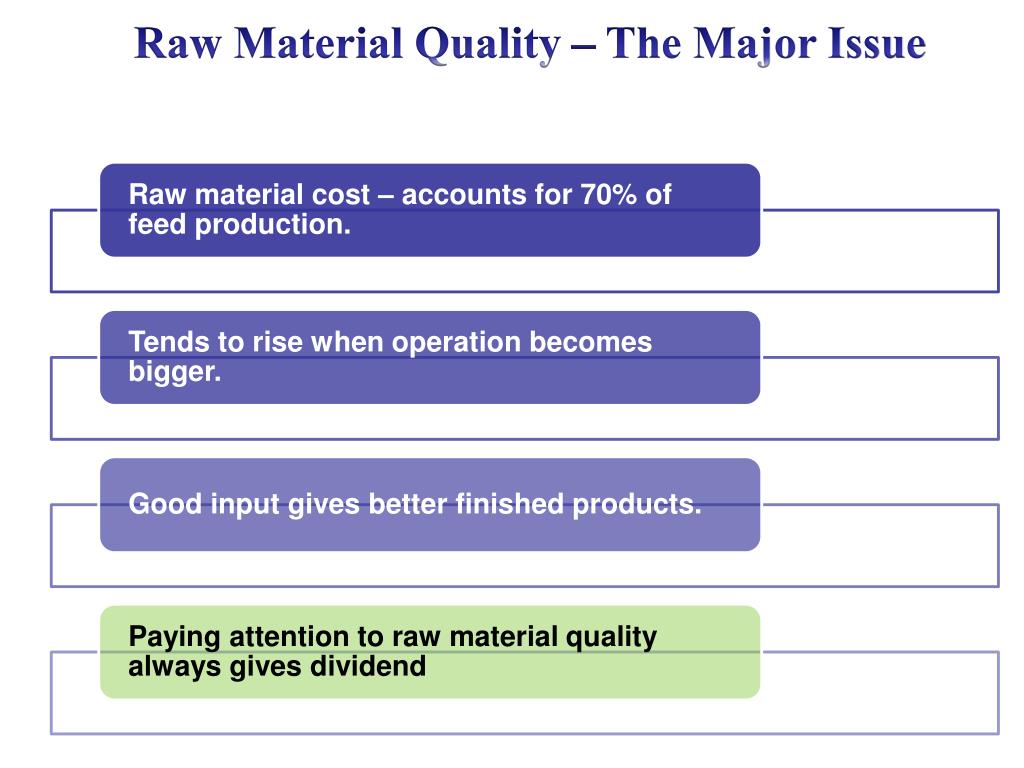 Raw Material Quality – The Major Issue

Raw material cost – accounts for 70% of feed production.

Tends to rise when operation becomes bigger.

Good input gives better finished products.

Paying attention to raw material quality always gives dividend